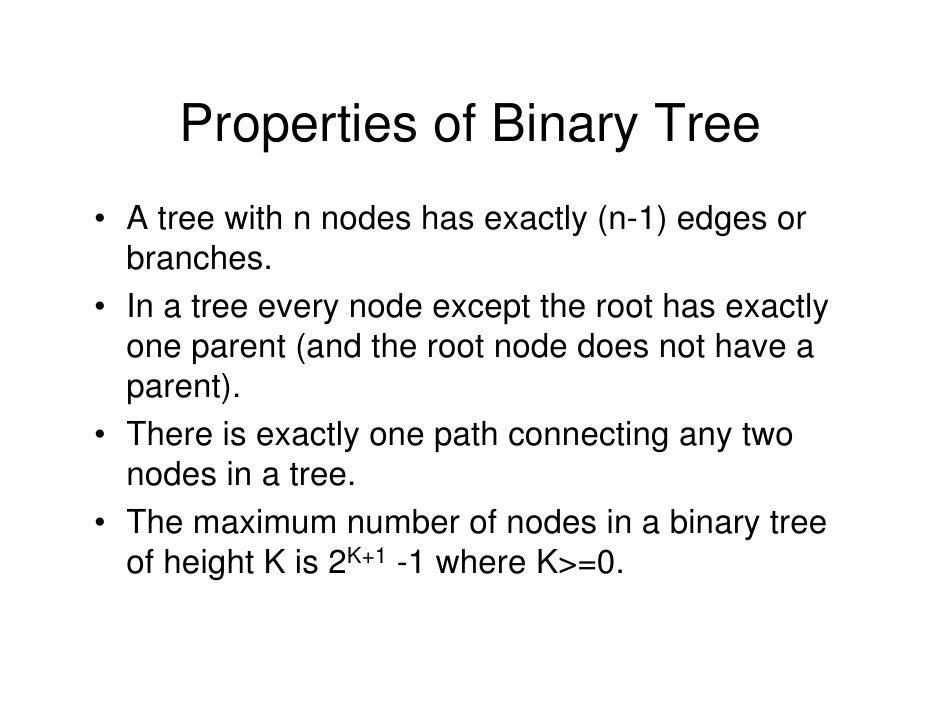 Properties of Binary Tree

• A tree with n nodes has exactly (n-1) edges or branches.

• In a tree every node except the root has exactly one parent (and the root node does not have a parent).

• There is exactly one path connecting any two nodes in a tree.

• The maximum number of nodes in a binary tree of height K is $2^{K+1}$ -1 where K>=0.